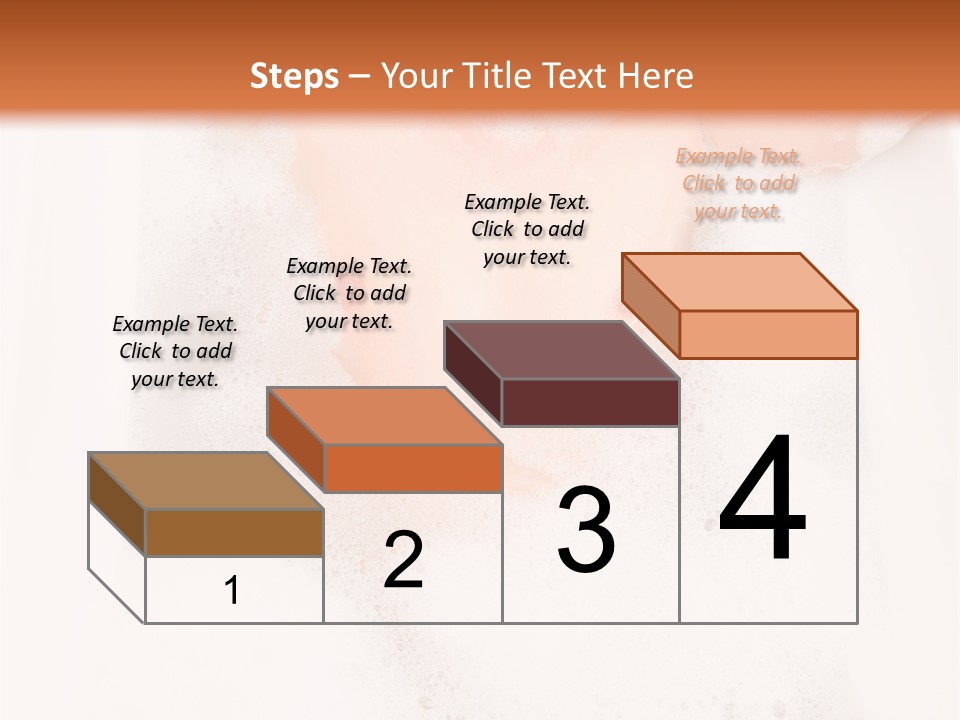 Steps – Your Title Text Here

Example Text. Click to add your text.

Example Text. Click to add your text.

Example Text. Click to add your text.

Example Text. Click to add your text.

1

2

3

4